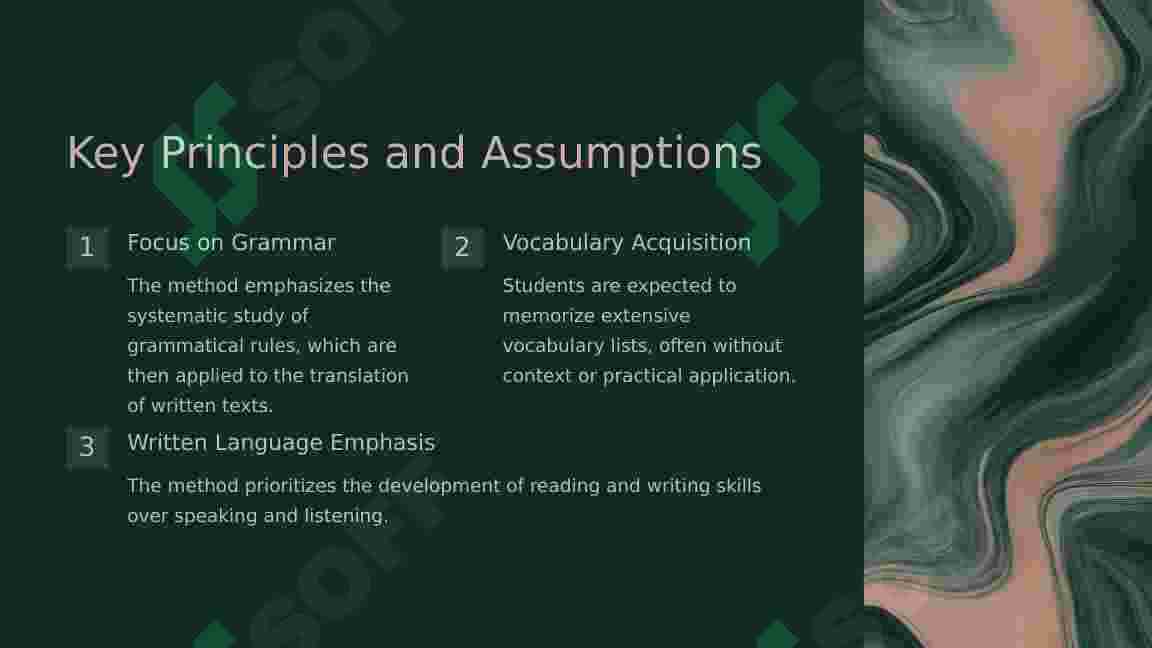 Key Principles and Assumptions

1 Focus on Grammar

The method emphasizes the systematic study of grammatical rules, which are then applied to the translation of written texts.

2 Vocabulary Acquisition

Students are expected to memorize extensive vocabulary lists, often without context or practical application.

3 Written Language Emphasis

The method prioritizes the development of reading and writing skills over speaking and listening.